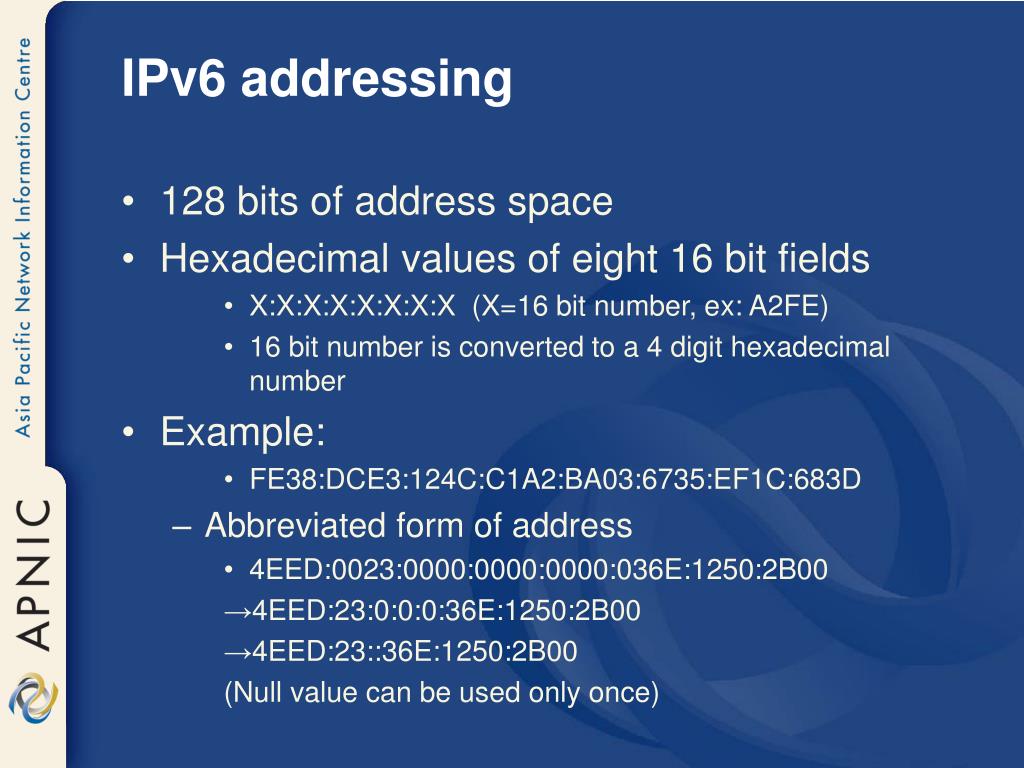 Asia Pacific Network Information Centre

APNIC

IPv6 addressing

• 128 bits of address space
• Hexadecimal values of eight 16 bit fields
• X:X:X:X:X:X:X:X (X=16 bit number, ex: A2FE)
• 16 bit number is converted to a 4 digit hexadecimal number
• Example:
• FE38:DCE3:124C:C1A2:BA03:6735:EF1C:683D
– Abbreviated form of address
• 4EED:0023:0000:0000:0000:036E:1250:2B00
→4EED:23:0:0:0:36E:1250:2B00
→4EED:23::36E:1250:2B00
(Null value can be used only once)